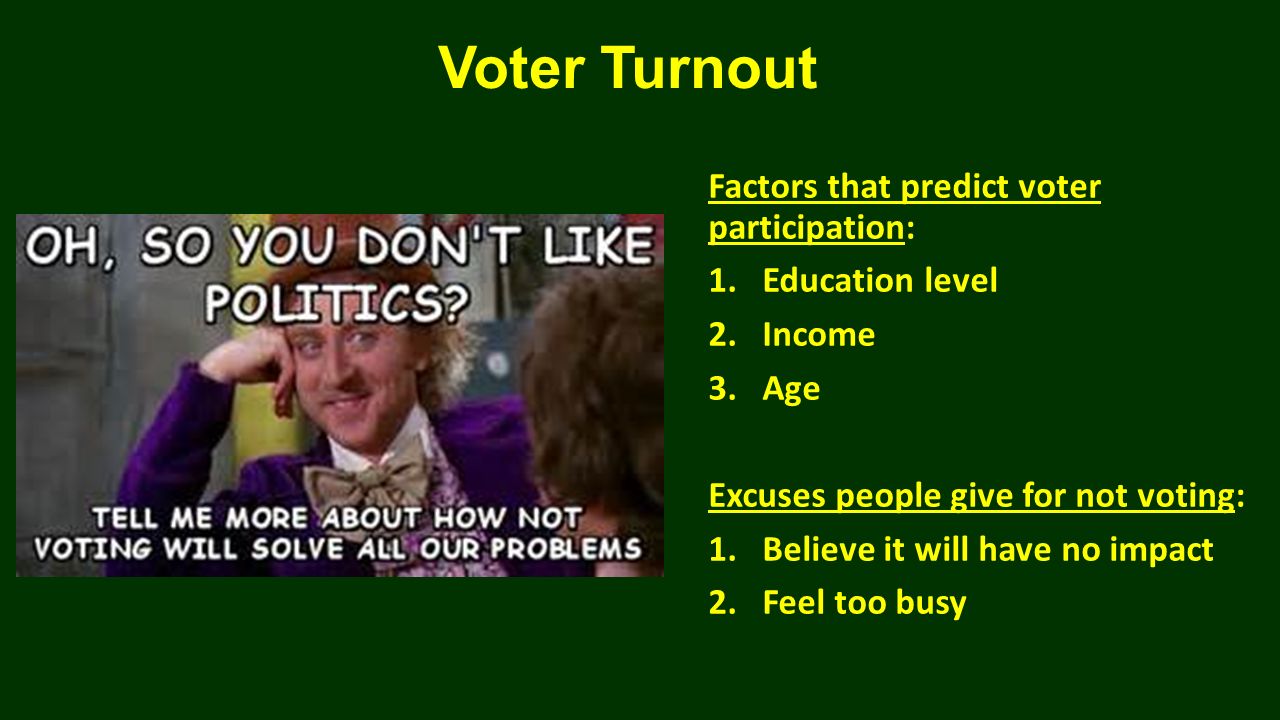 Voter Turnout

OH, SO YOU DON'T LIKE POLITICS?

TELL ME MORE ABOUT HOW NOT VOTING WILL SOLVE ALL OUR PROBLEMS

Factors that predict voter participation:
1. Education level
2. Income
3. Age

Excuses people give for not voting:
1. Believe it will have no impact
2. Feel too busy